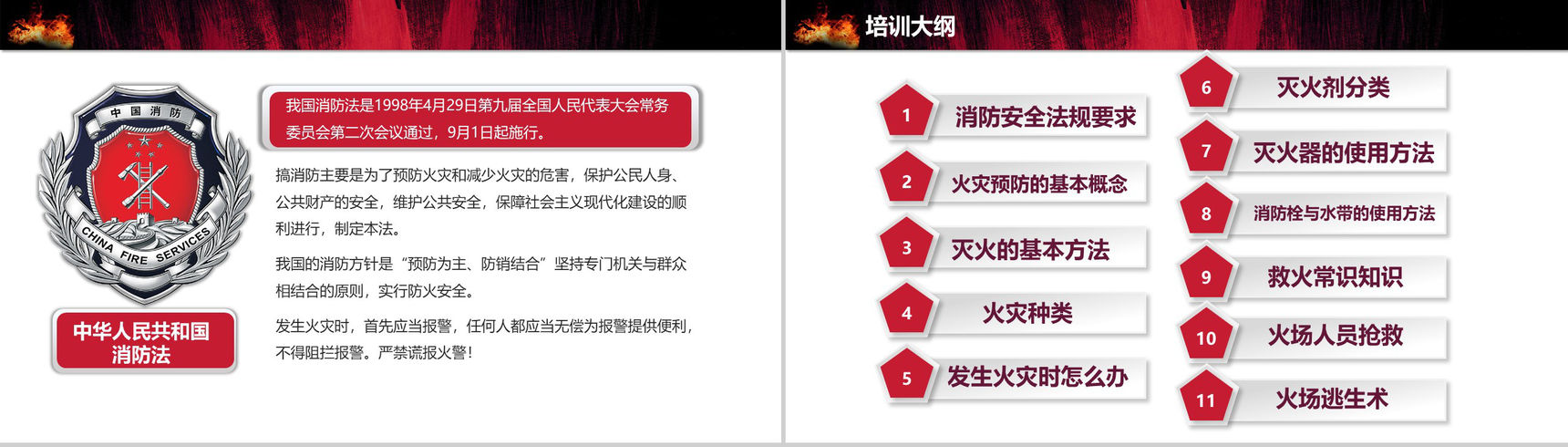 中国消防

CHINA FIRE SERVICES

中华人民共和国消防法

我国消防法是1998年4月29日第九届全国人民代表大会常务委员会第二次会议通过，9月1日起施行。

搞消防主要是为了预防火灾和减少火灾的危害，保护公民人身、公共财产的安全，维护公共安全，保障社会主义现代化建设的顺利进行，制定本法。

我国的消防方针是“预防为主、防销结合”坚持专门机关与群众相结合的原则，实行防火安全。

发生火灾时，首先应当报警，任何人都应当无偿为报警提供便利，不得阻拦报警。严禁谎报火警！

培训大纲

1 消防安全法规要求

2 火灾预防的基本概念

3 灭火的基本方法

4 火灾种类

5 发生火灾时怎么办

6 灭火剂分类

7 灭火器的使用方法

8 消防栓与水带的使用方法

9 救火常识知识

10 火场人员抢救

11 火场逃生术